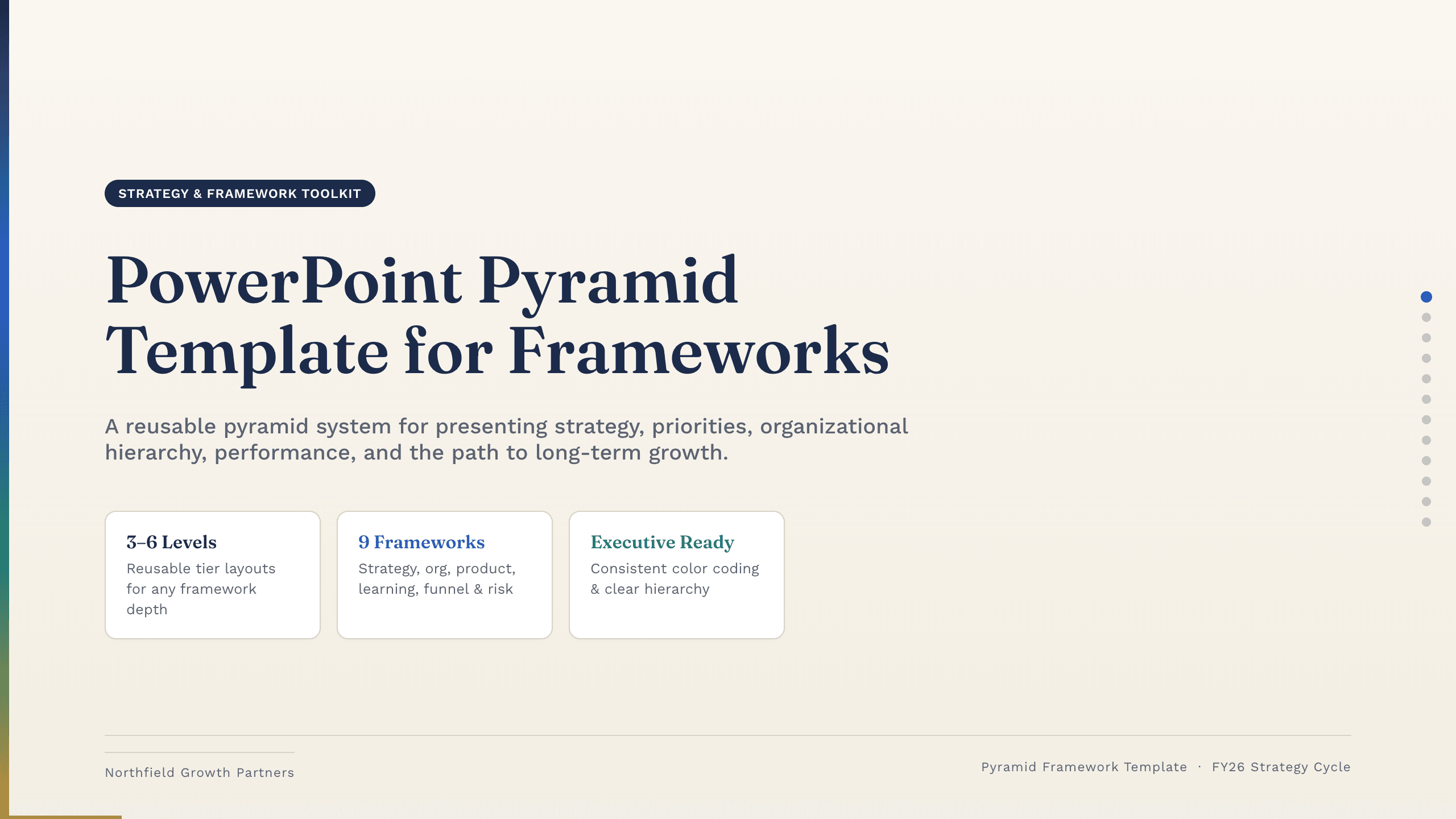 STRATEGY & FRAMEWORK TOOLKIT

PowerPoint Pyramid Template for Frameworks

A reusable pyramid system for presenting strategy, priorities, organizational hierarchy, performance, and the path to long-term growth.

3–6 Levels
Reusable tier layouts for any framework depth

9 Frameworks
Strategy, org, product, learning, funnel & risk

Executive Ready
Consistent color coding & clear hierarchy

Northfield Growth Partners

Pyramid Framework Template · FY26 Strategy Cycle